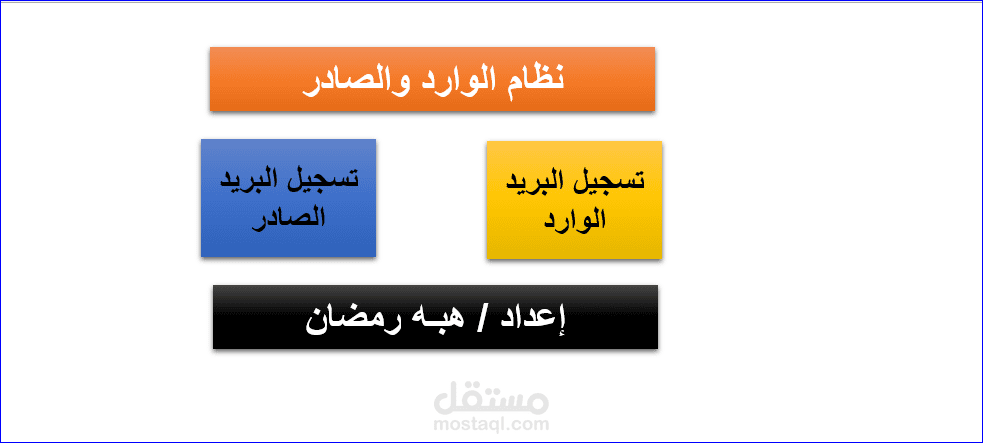 نظام الوارد والصادر

تسجيل البريد الوارد

تسجيل البريد الصادر

إعداد / هبـه رمضان

مستقل
mostaql.com